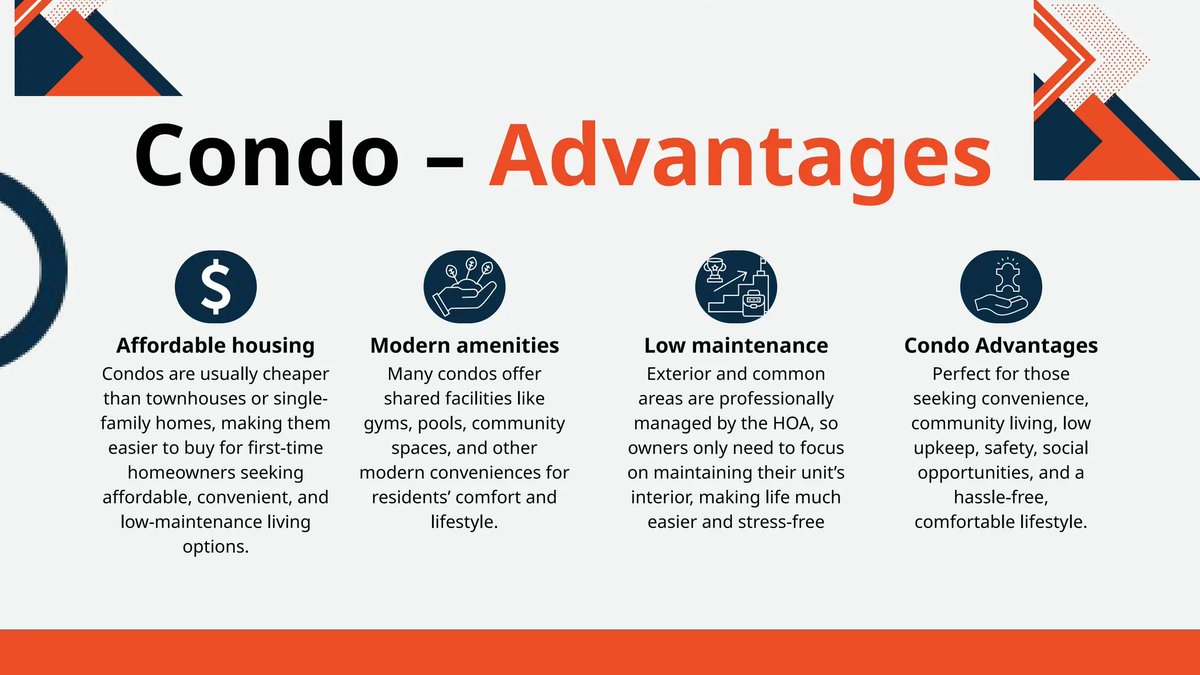 Condo – Advantages

$

Affordable housing
Condos are usually cheaper than townhouses or single-family homes, making them easier to buy for first-time homeowners seeking affordable, convenient, and low-maintenance living options.

Modern amenities
Many condos offer shared facilities like gyms, pools, community spaces, and other modern conveniences for residents' comfort and lifestyle.

Low maintenance
Exterior and common areas are professionally managed by the HOA, so owners only need to focus on maintaining their unit's interior, making life much easier and stress-free

Condo Advantages
Perfect for those seeking convenience, community living, low upkeep, safety, social opportunities, and a hassle-free, comfortable lifestyle.